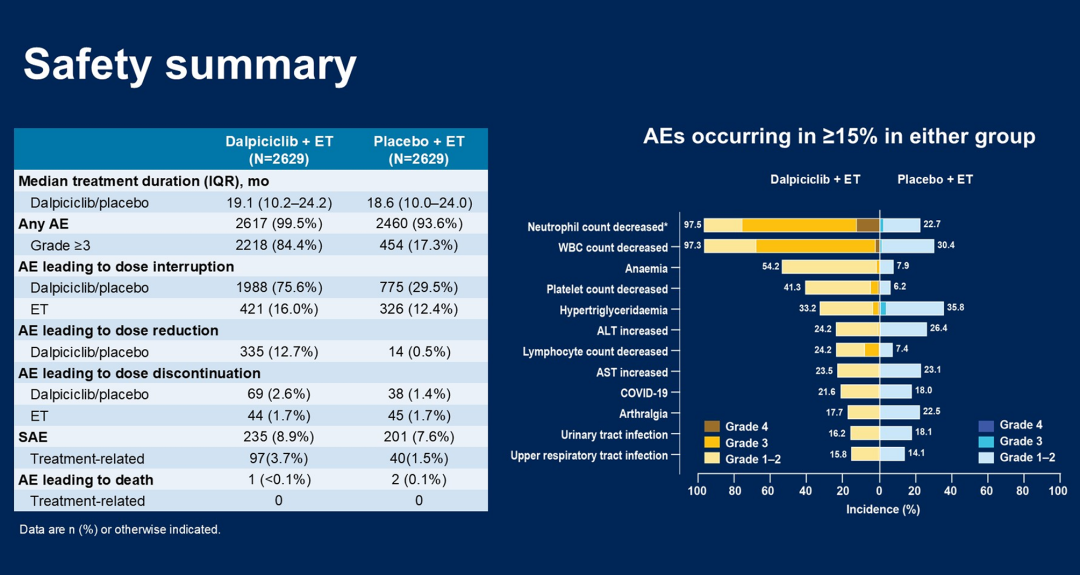 Safety summary

| | Dalpiciclib + ET (N=2629) | Placebo + ET (N=2629) |
|---|---|---|
| Median treatment duration (IQR), mo | | |
| Dalpiciclib/placebo | 19.1 (10.2–24.2) | 18.6 (10.0–24.0) |
| Any AE | 2617 (99.5%) | 2460 (93.6%) |
| Grade ≥3 | 2218 (84.4%) | 454 (17.3%) |
| AE leading to dose interruption | | |
| Dalpiciclib/placebo | 1988 (75.6%) | 775 (29.5%) |
| ET | 421 (16.0%) | 326 (12.4%) |
| AE leading to dose reduction | | |
| Dalpiciclib/placebo | 335 (12.7%) | 14 (0.5%) |
| AE leading to dose discontinuation | | |
| Dalpiciclib/placebo | 69 (2.6%) | 38 (1.4%) |
| ET | 44 (1.7%) | 45 (1.7%) |
| SAE | 235 (8.9%) | 201 (7.6%) |
| Treatment-related | 97(3.7%) | 40(1.5%) |
| AE leading to death | 1 (<0.1%) | 2 (0.1%) |
| Treatment-related | 0 | 0 |

Data are n (%) or otherwise indicated.

AEs occurring in ≥15% in either group

Dalpiciclib + ET
Placebo + ET

Neutrophil count decreased* 97.5 22.7
WBC count decreased 97.3 30.4
Anaemia 54.2 7.9
Platelet count decreased 41.3 6.2
Hypertriglyceridaemia 33.2 35.8
ALT increased 24.2 26.4
Lymphocyte count decreased 24.2 7.4
AST increased 23.5 23.1
COVID-19 21.6 18.0
Arthralgia 17.7 22.5
Urinary tract infection 16.2 18.1
Upper respiratory tract infection 15.8 14.1

Grade 4
Grade 3
Grade 1–2

Grade 4
Grade 3
Grade 1–2

100 80 60 40 20 0 20 40 60 80 100
Incidence (%)